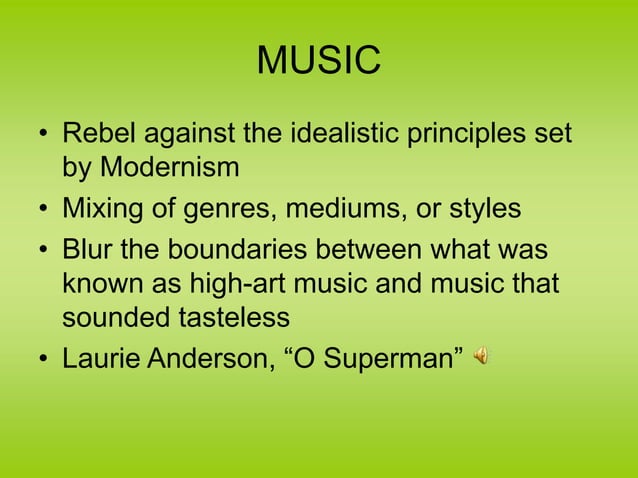 MUSIC

• Rebel against the idealistic principles set by Modernism
• Mixing of genres, mediums, or styles
• Blur the boundaries between what was known as high-art music and music that sounded tasteless
• Laurie Anderson, “O Superman”